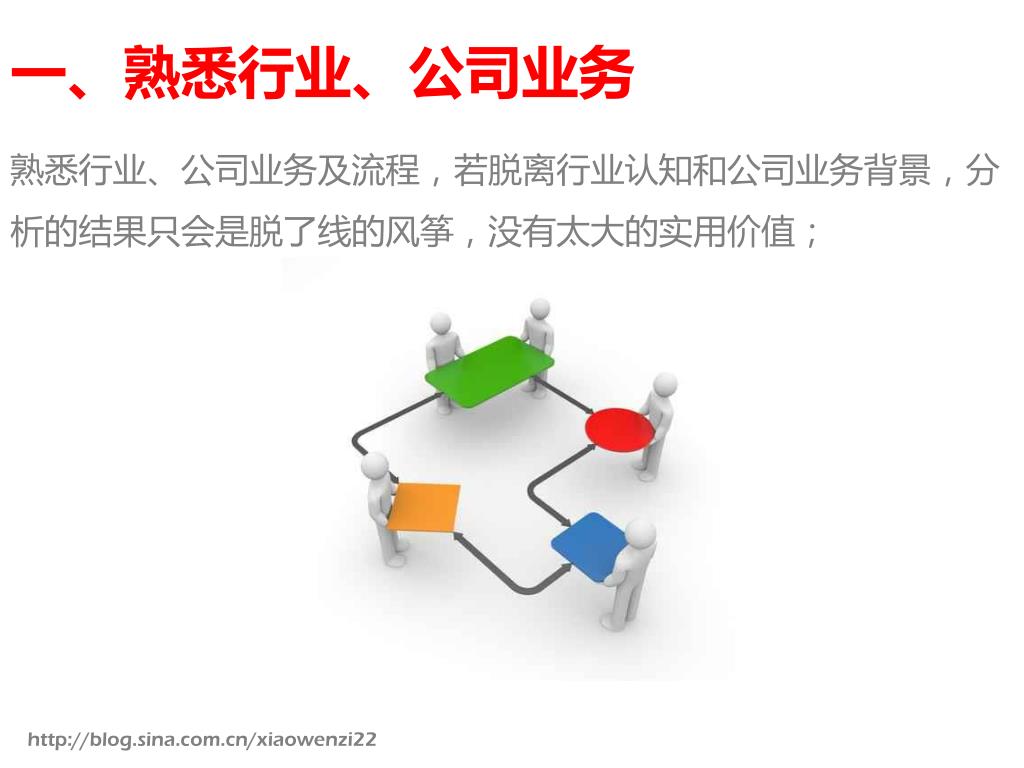 一、熟悉行业、公司业务

熟悉行业、公司业务及流程，若脱离行业认知和公司业务背景，分析的结果只会是脱了线的风筝，没有太大的实用价值；

http://blog.sina.com.cn/xiaowenzi22